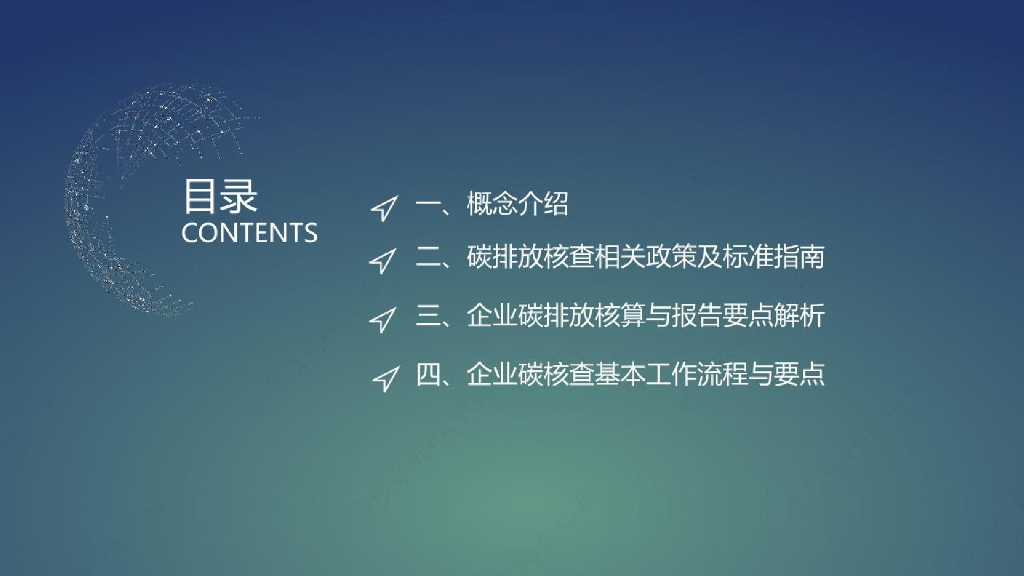 目录
CONTENTS

一、概念介绍

二、碳排放核查相关政策及标准指南

三、企业碳排放核算与报告要点解析

四、企业碳核查基本工作流程与要点